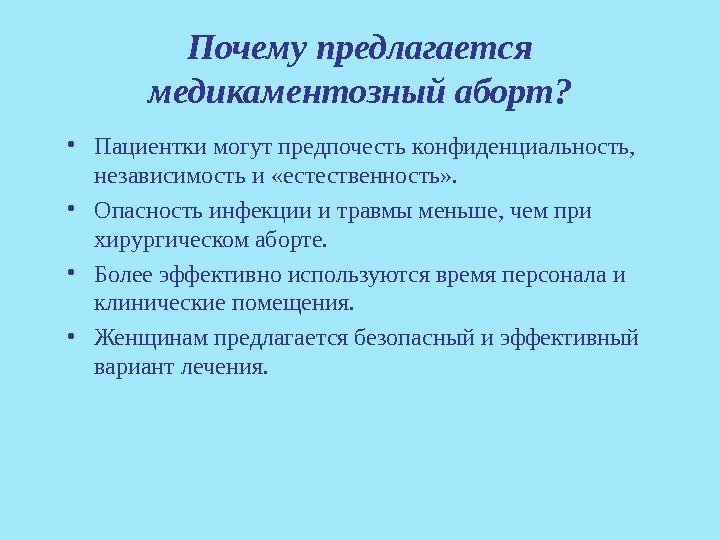 Почему предлагается медикаментозный аборт?

• Пациентки могут предпочесть конфиденциальность, независимость и «естественность».

• Опасность инфекции и травмы меньше, чем при хирургическом аборте.

• Более эффективно используются время персонала и клинические помещения.

• Женщинам предлагается безопасный и эффективный вариант лечения.